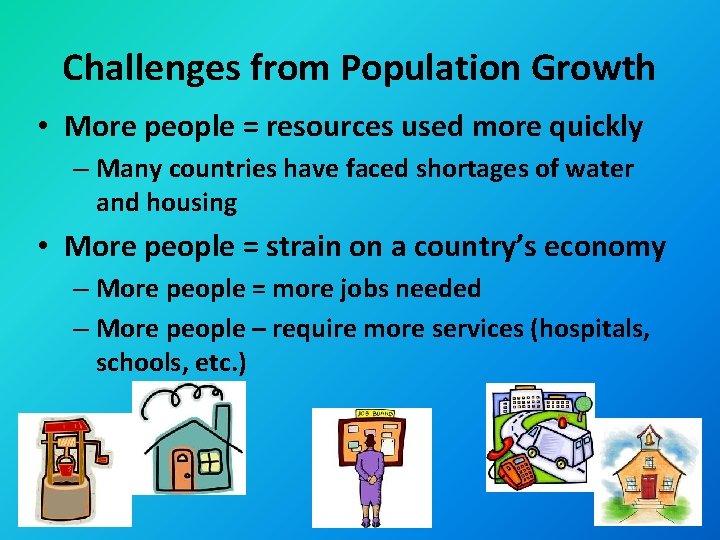 Challenges from Population Growth

• More people = resources used more quickly
– Many countries have faced shortages of water and housing

• More people = strain on a country's economy
– More people = more jobs needed
– More people – require more services (hospitals, schools, etc.)

JOB BOARD